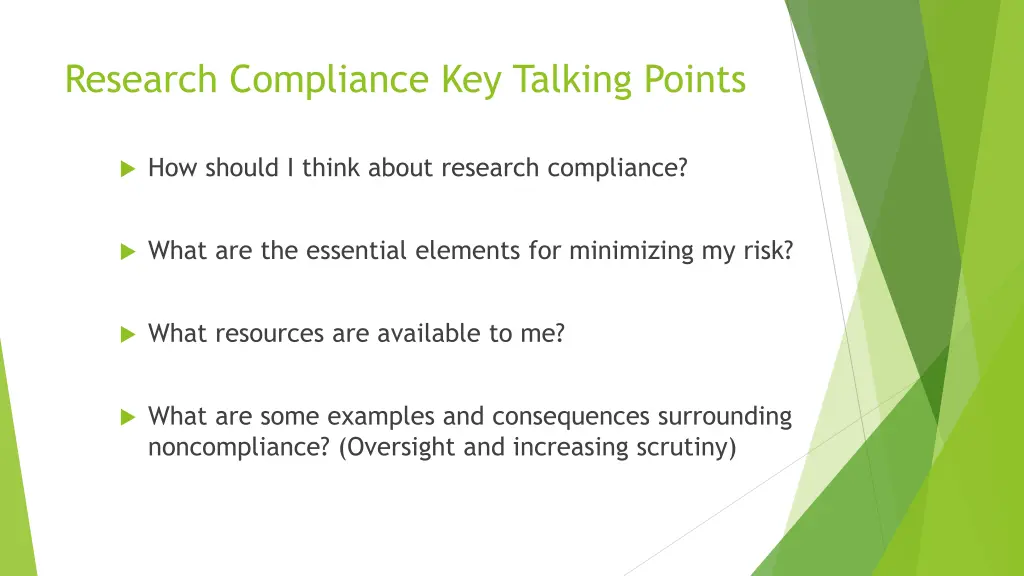 Research Compliance Key Talking Points

How should I think about research compliance?

What are the essential elements for minimizing my risk?

What resources are available to me?

What are some examples and consequences surrounding noncompliance? (Oversight and increasing scrutiny)